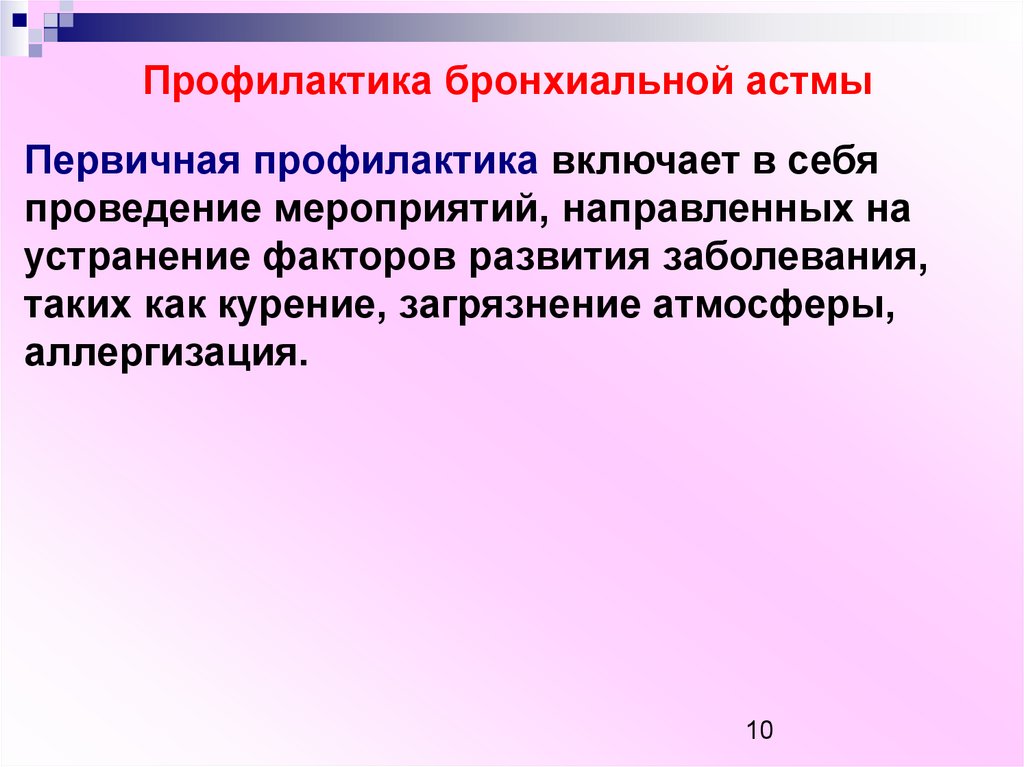 Профилактика бронхиальной астмы

Первичная профилактика включает в себя проведение мероприятий, направленных на устранение факторов развития заболевания, таких как курение, загрязнение атмосферы, аллергизация.

10